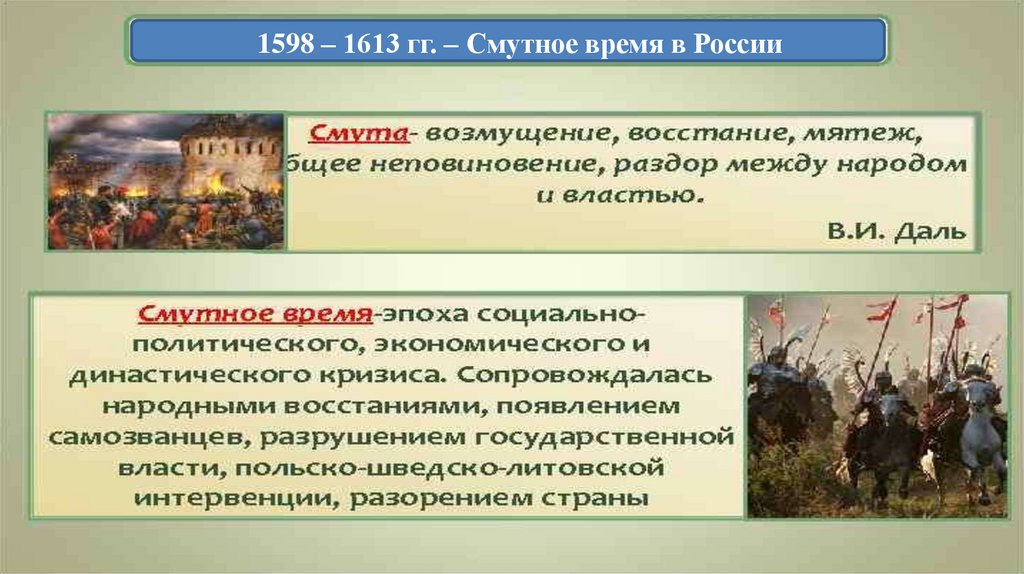 1598 – 1613 гг. – Смутное время в России

Смута- возмущение, восстание, мятеж, бщее неповиновение, раздор между народом и властью.

В.И. Даль

Смутное время-эпоха социально-политического, экономического и династического кризиса. Сопровождалась народными восстаниями, появлением самозванцев, разрушением государственной власти, польско-шведско-литовской интервенции, разорением страны